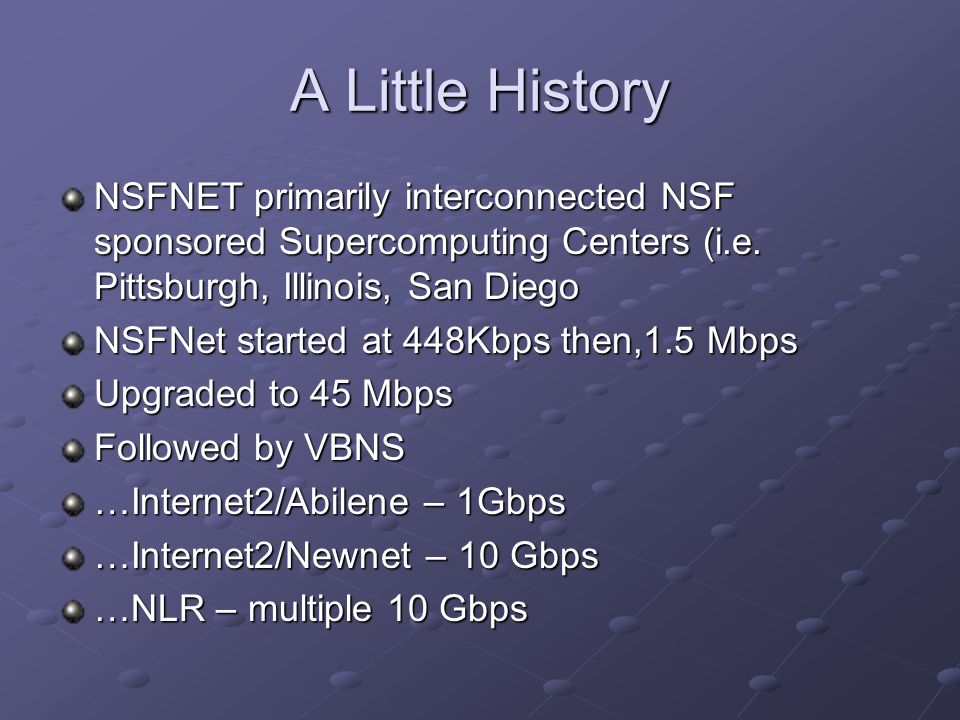 A Little History

NSFNET primarily interconnected NSF sponsored Supercomputing Centers (i.e. Pittsburgh, Illinois, San Diego

NSFNet started at 448Kbps then,1.5 Mbps

Upgraded to 45 Mbps

Followed by VBNS

…Internet2/Abilene – 1Gbps

…Internet2/Newnet – 10 Gbps

…NLR – multiple 10 Gbps